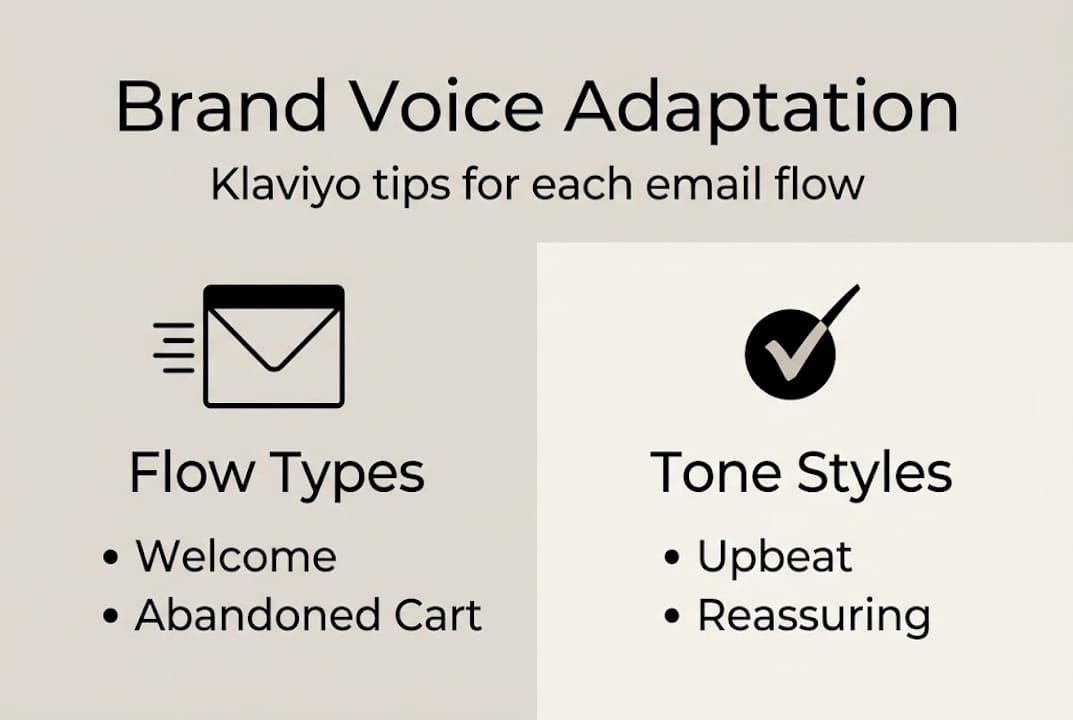 Brand Voice Adaptation

Klaviyo tips for each email flow

Flow Types

• Welcome
• Abandoned Cart

Tone Styles

• Upbeat
• Reassuring